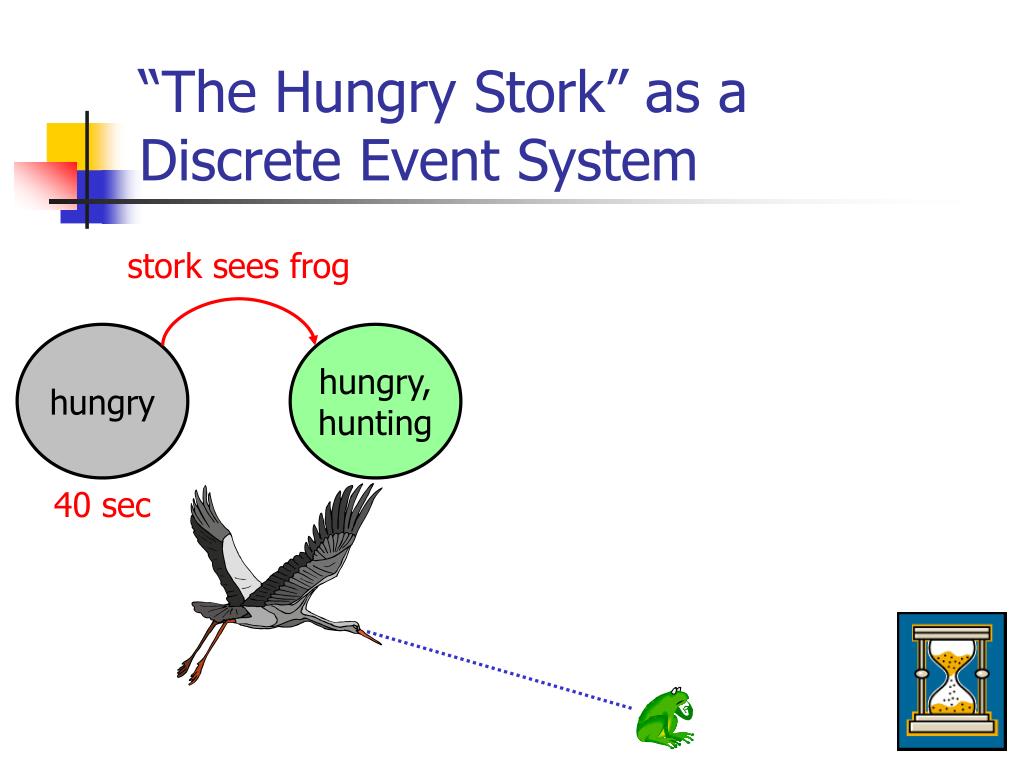 “The Hungry Stork” as a Discrete Event System

stork sees frog

hungry

hungry, hunting

40 sec